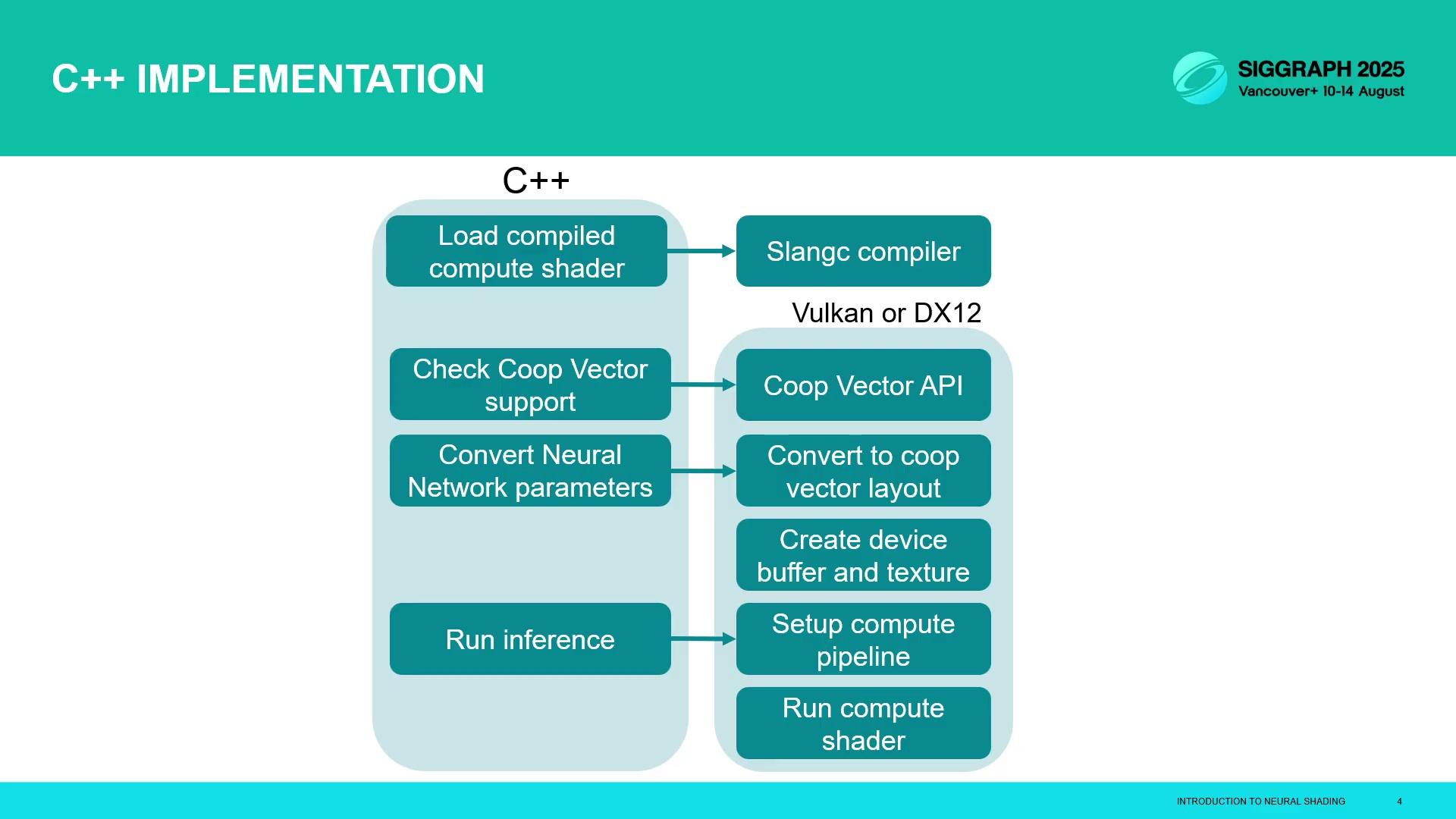 C++ IMPLEMENTATION

SIGGRAPH 2025
Vancouver+ 10-14 August

C++

Load compiled compute shader

Check Coop Vector support

Convert Neural Network parameters

Run inference

Slangc compiler

Vulkan or DX12

Coop Vector API

Convert to coop vector layout

Create device buffer and texture

Setup compute pipeline

Run compute shader

INTRODUCTION TO NEURAL SHADING 4